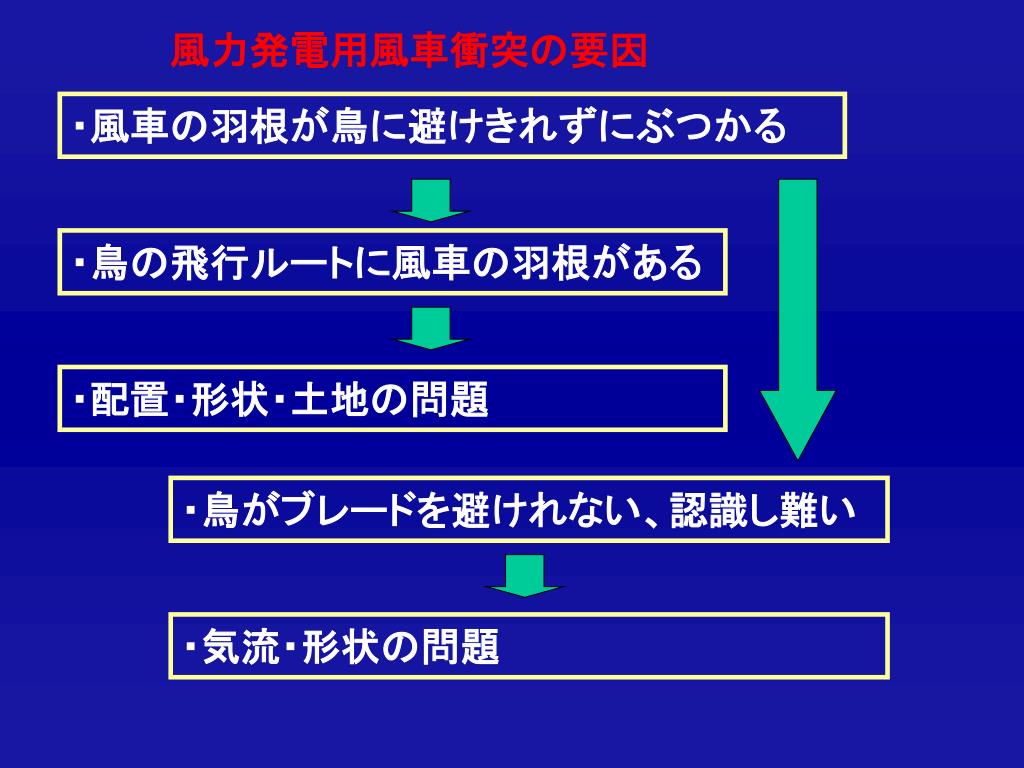 風力発電用風車衝突の要因

・風車の羽根が鳥に避けきれずにぶつかる

・鳥の飛行ルートに風車の羽根がある

・配置・形状・土地の問題

・鳥がブレードを避けれない、認識し難い

・気流・形状の問題